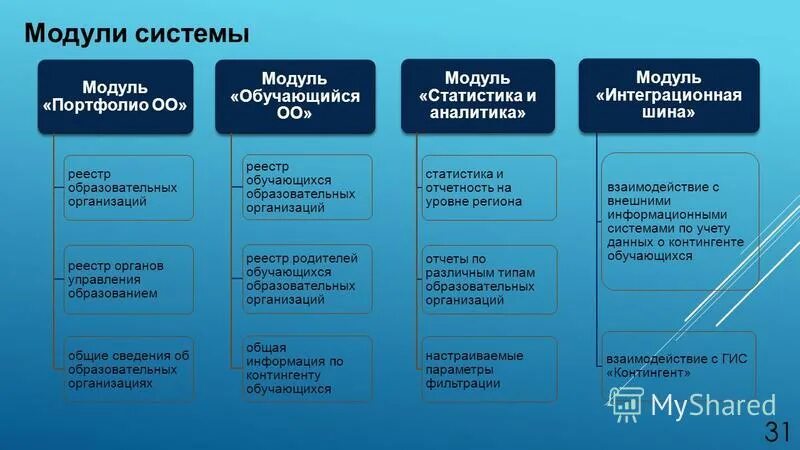 Модули системы

Модуль «Портфолио ОО»

реестр образовательных организаций

реестр органов управления образованием

общие сведения об образовательных организациях

Модуль «Обучающийся ОО»

реестр обучающихся образовательных организаций

реестр родителей обучающихся образовательных организаций

общая информация по контингенту обучающихся

Модуль «Статистика и аналитика»

статистика и отчетность на уровне региона

отчеты по различным типам образовательных организаций

настраиваемые параметры фильтрации

Модуль «Интеграционная шина»

взаимодействие с внешними информационными системами по учету данных о контингенте обучающихся

взаимодействие с ГИС «Контингент»

MyShared

31